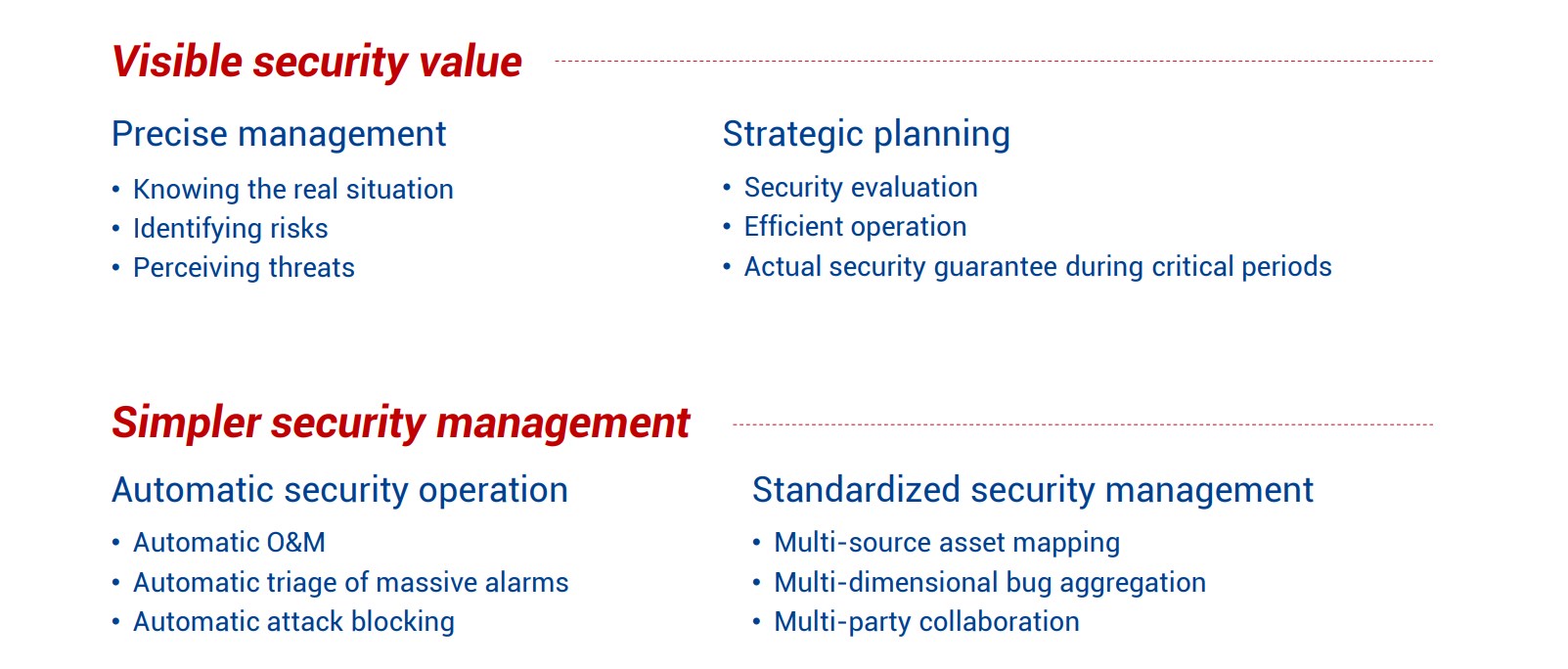 Visible security value

Precise management

• Knowing the real situation
• Identifying risks
• Perceiving threats

Strategic planning

• Security evaluation
• Efficient operation
• Actual security guarantee during critical periods

Simpler security management

Automatic security operation

• Automatic O&M
• Automatic triage of massive alarms
• Automatic attack blocking

Standardized security management

• Multi-source asset mapping
• Multi-dimensional bug aggregation
• Multi-party collaboration